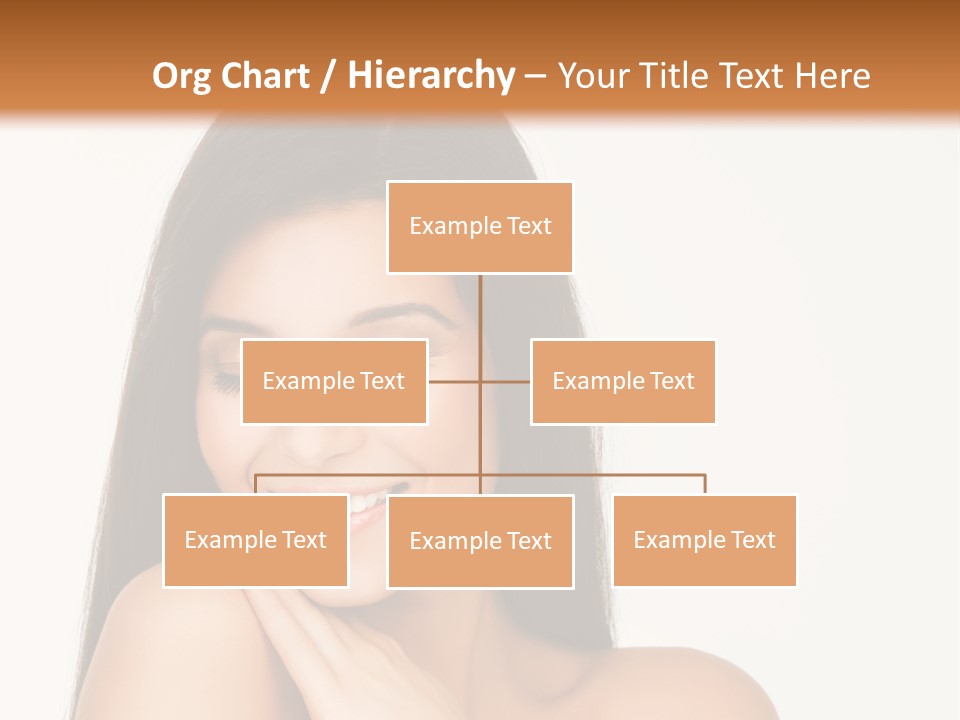 Org Chart / Hierarchy – Your Title Text Here

Example Text

Example Text

Example Text

Example Text

Example Text

Example Text